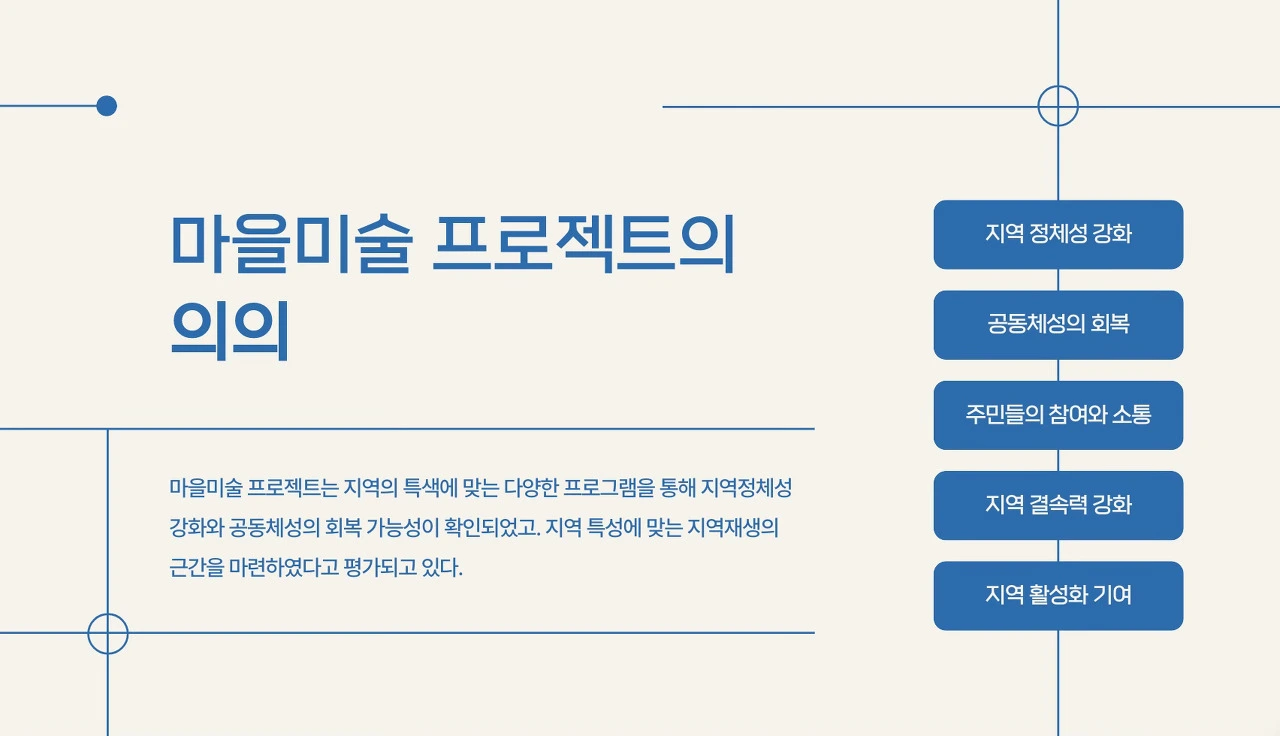 마을미술 프로젝트의 의의

마을미술 프로젝트는 지역의 특색에 맞는 다양한 프로그램을 통해 지역정체성 강화와 공동체성의 회복 가능성이 확인되었고. 지역 특성에 맞는 지역재생의 근간을 마련하였다고 평가되고 있다.

지역 정체성 강화

공동체성의 회복

주민들의 참여와 소통

지역 결속력 강화

지역 활성화 기여